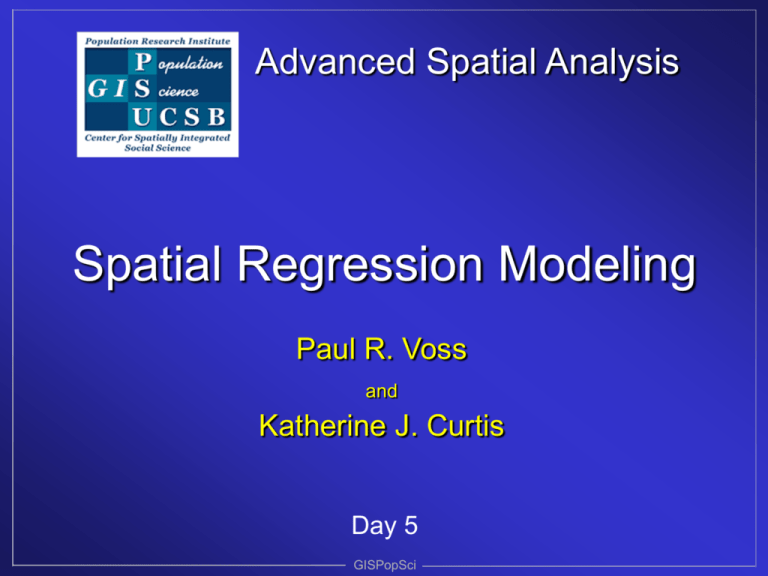 Population Research Institute
GIS Population Science UCSB
Center for Spatially Integrated Social Science

Advanced Spatial Analysis

Spatial Regression Modeling

Paul R. Voss

and

Katherine J. Curtis

Day 5

GISPopSci